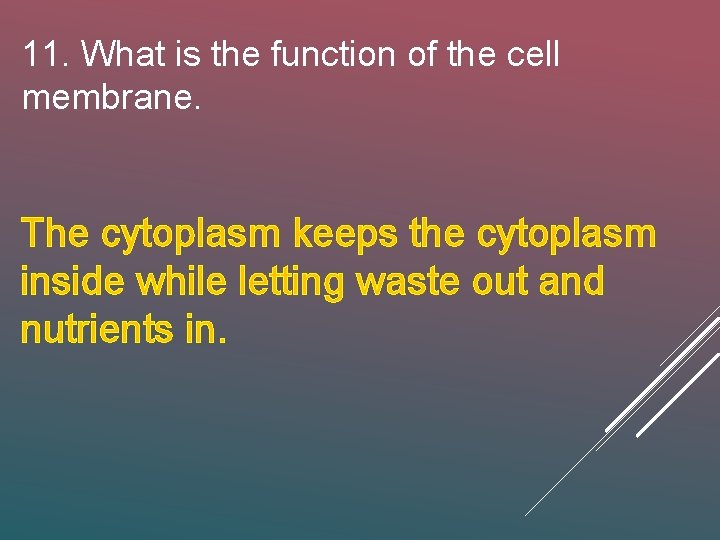 11. What is the function of the cell membrane.

The cytoplasm keeps the cytoplasm inside while letting waste out and nutrients in.